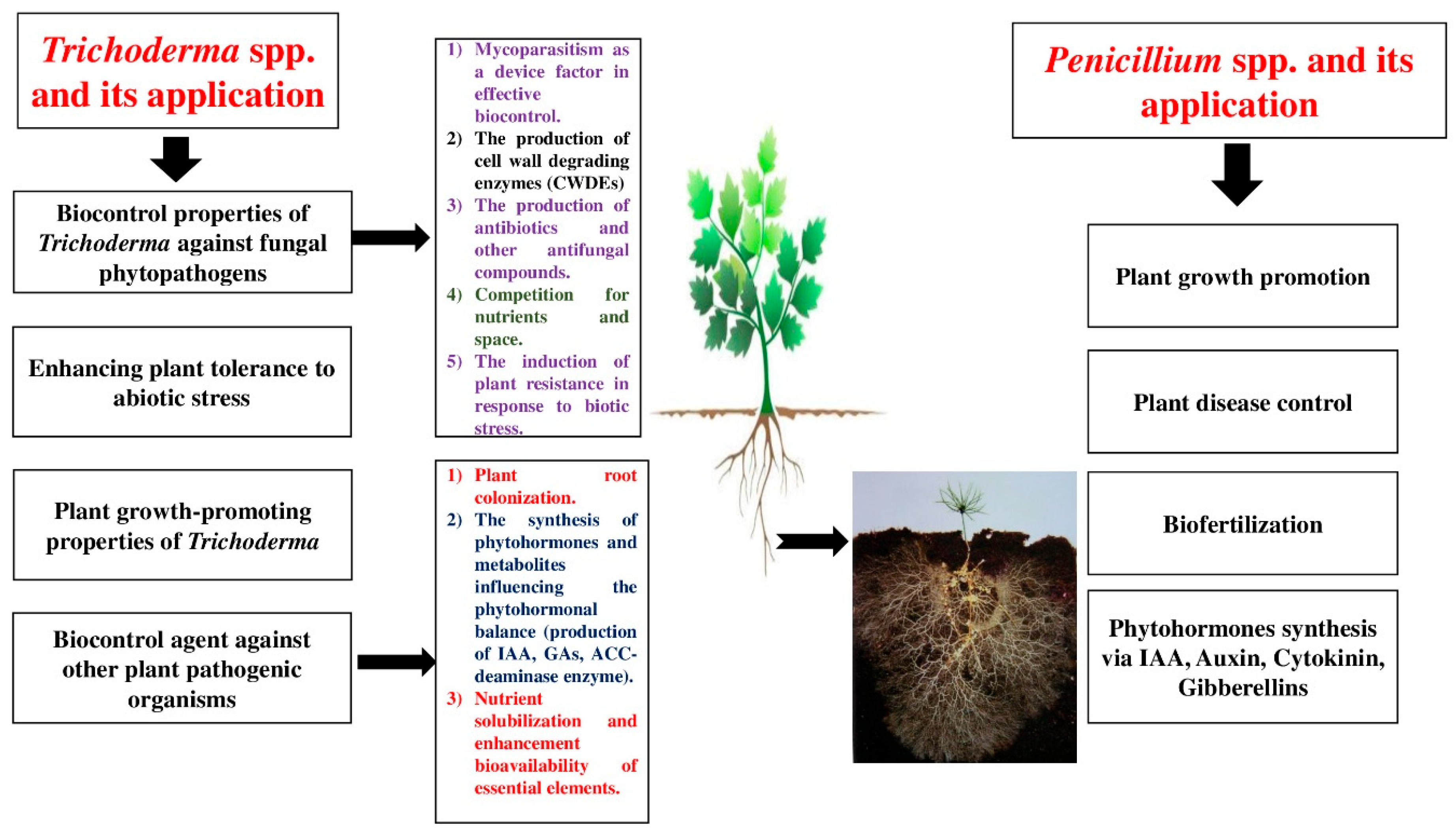 Trichoderma spp. and its application

Biocontrol properties of Trichoderma against fungal phytopathogens

Enhancing plant tolerance to abiotic stress

Plant growth-promoting properties of Trichoderma

Biocontrol agent against other plant pathogenic organisms

1) Mycoparasitism as a device factor in effective biocontrol.
2) The production of cell wall degrading enzymes (CWDEs)
3) The production of antibiotics and other antifungal compounds.
4) Competition for nutrients and space.
5) The induction of plant resistance in response to biotic stress.

1) Plant root colonization.
2) The synthesis of phytohormones and metabolites influencing the phytohormonal balance (production of IAA, GAs, ACC-deaminase enzyme).
3) Nutrient solubilization and enhancement bioavailability of essential elements.

Penicillium spp. and its application

Plant growth promotion

Plant disease control

Biofertilization

Phytohormones synthesis via IAA, Auxin, Cytokinin, Gibberellins